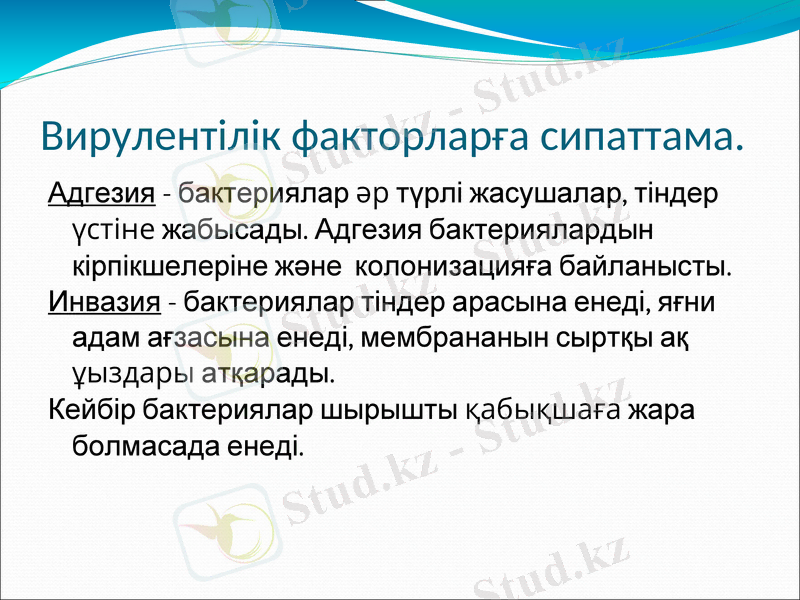 Вирулентілік факторларға сипаттама.

Адгезия - бактериялар әр түрлі жасушалар, тіндер үстіне жабысады. Адгезия бактериялардын кірпікшелеріне және колонизацияға байланысты.

Инвазия - бактериялар тіндер арасына енеді, яғни адам ағзасына енеді, мембрананын сыртқы ақ ұыздары атқарады.

Кейбір бактериялар шырышты қабықшаға жара болмасада енеді.

Stud.kz - Stud.kz
Stud.kz - Stud.kz
Stud.kz - Stud.kz
Stud.kz